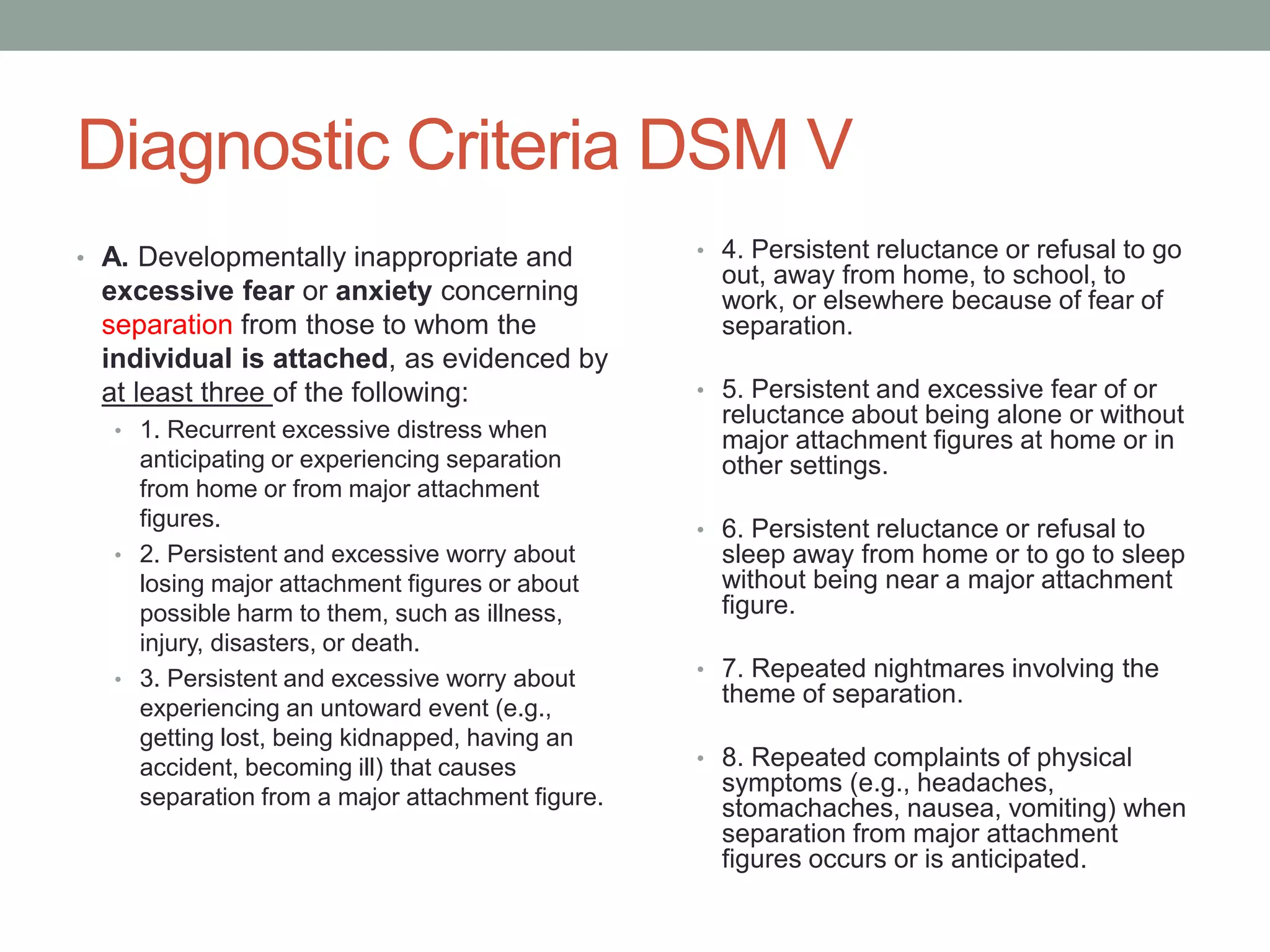 Diagnostic Criteria DSM V

• A. Developmentally inappropriate and excessive fear or anxiety concerning separation from those to whom the individual is attached, as evidenced by at least three of the following:

• 1. Recurrent excessive distress when anticipating or experiencing separation from home or from major attachment figures.

• 2. Persistent and excessive worry about losing major attachment figures or about possible harm to them, such as illness, injury, disasters, or death.

• 3. Persistent and excessive worry about experiencing an untoward event (e.g., getting lost, being kidnapped, having an accident, becoming ill) that causes separation from a major attachment figure.

• 4. Persistent reluctance or refusal to go out, away from home, to school, to work, or elsewhere because of fear of separation.

• 5. Persistent and excessive fear of or reluctance about being alone or without major attachment figures at home or in other settings.

• 6. Persistent reluctance or refusal to sleep away from home or to go to sleep without being near a major attachment figure.

• 7. Repeated nightmares involving the theme of separation.

• 8. Repeated complaints of physical symptoms (e.g., headaches, stomachaches, nausea, vomiting) when separation from major attachment figures occurs or is anticipated.